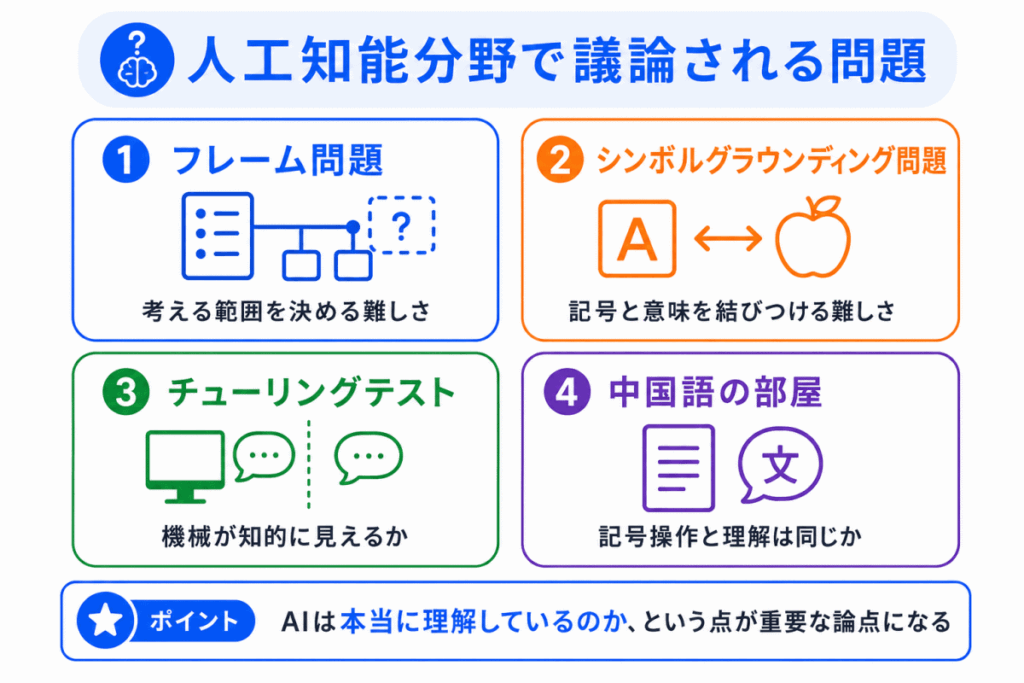 人工知能分野で議論される問題

1 フレーム問題

?

考える範囲を決める難しさ

2 シンボルグラウンディング問題

A

記号と意味を結びつける難しさ

3 チューリングテスト

機械が知的に見えるか

4 中国語の部屋

文

記号操作と理解は同じか

ポイント AIは本当に理解しているのか、という点が重要な論点になる